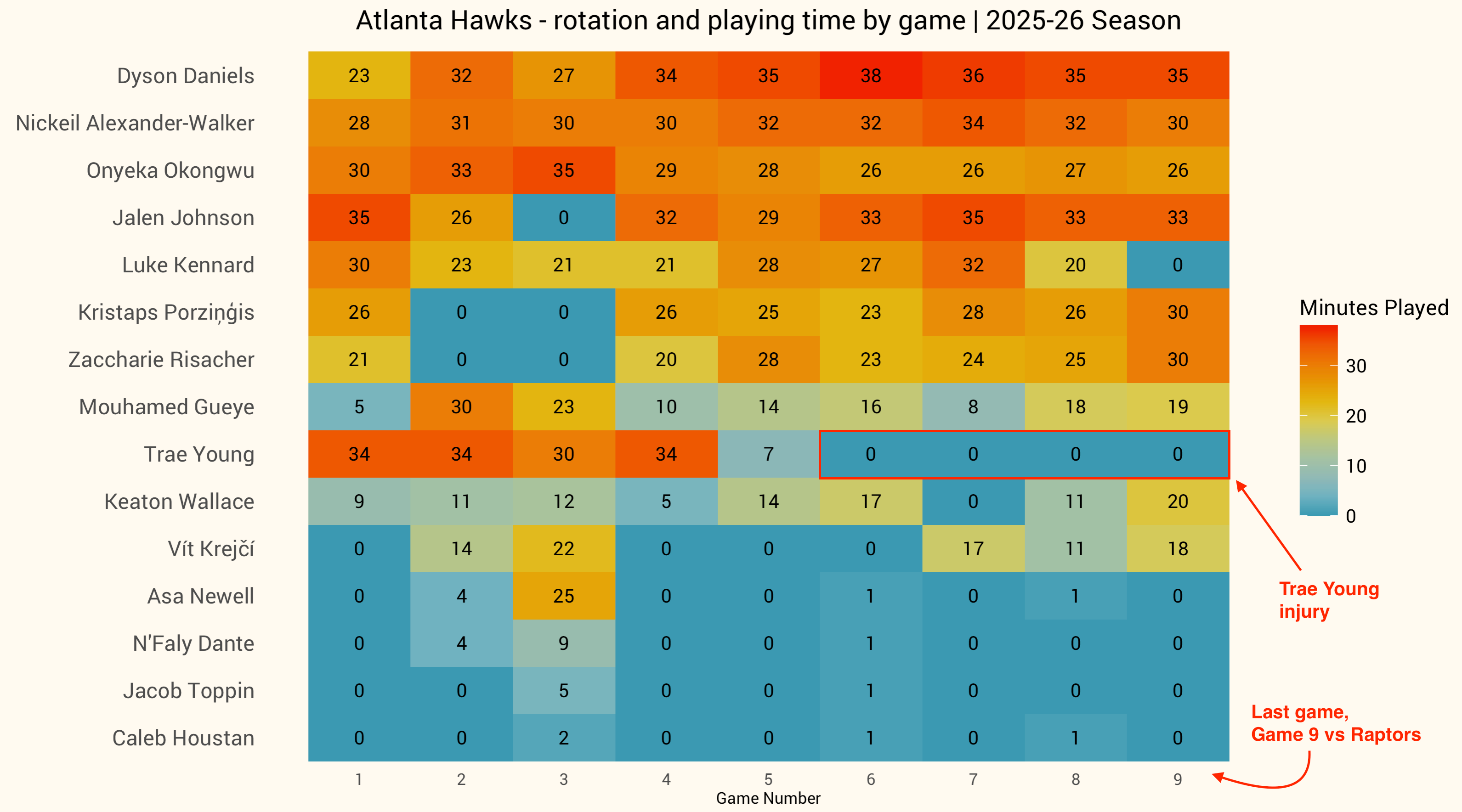 Atlanta Hawks - rotation and playing time by game | 2025-26 Season

| | 1 | 2 | 3 | 4 | 5 | 6 | 7 | 8 | 9 |
|---|---|---|---|---|---|---|---|---|---|
| Dyson Daniels | 23 | 32 | 27 | 34 | 35 | 38 | 36 | 35 | 35 |
| Nickeil Alexander-Walker | 28 | 31 | 30 | 30 | 32 | 32 | 34 | 32 | 30 |
| Onyeka Okongwu | 30 | 33 | 35 | 29 | 28 | 26 | 26 | 27 | 26 |
| Jalen Johnson | 35 | 26 | 0 | 32 | 29 | 33 | 35 | 33 | 33 |
| Luke Kennard | 30 | 23 | 21 | 21 | 28 | 27 | 32 | 20 | 0 |
| Kristaps Porziņģis | 26 | 0 | 0 | 26 | 25 | 23 | 28 | 26 | 30 |
| Zaccharie Risacher | 21 | 0 | 0 | 20 | 28 | 23 | 24 | 25 | 30 |
| Mouhamed Gueye | 5 | 30 | 23 | 10 | 14 | 16 | 8 | 18 | 19 |
| Trae Young | 34 | 34 | 30 | 34 | 7 | 0 | 0 | 0 | 0 |
| Keaton Wallace | 9 | 11 | 12 | 5 | 14 | 17 | 0 | 11 | 20 |
| Vít Krejčí | 0 | 14 | 22 | 0 | 0 | 0 | 17 | 11 | 18 |
| Asa Newell | 0 | 4 | 25 | 0 | 0 | 1 | 0 | 1 | 0 |
| N'Faly Dante | 0 | 4 | 9 | 0 | 0 | 1 | 0 | 0 | 0 |
| Jacob Toppin | 0 | 0 | 5 | 0 | 0 | 1 | 0 | 0 | 0 |
| Caleb Houstan | 0 | 0 | 2 | 0 | 0 | 1 | 0 | 1 | 0 |

Game Number

Minutes Played
30
20
10
0

Trae Young injury

Last game, Game 9 vs Raptors